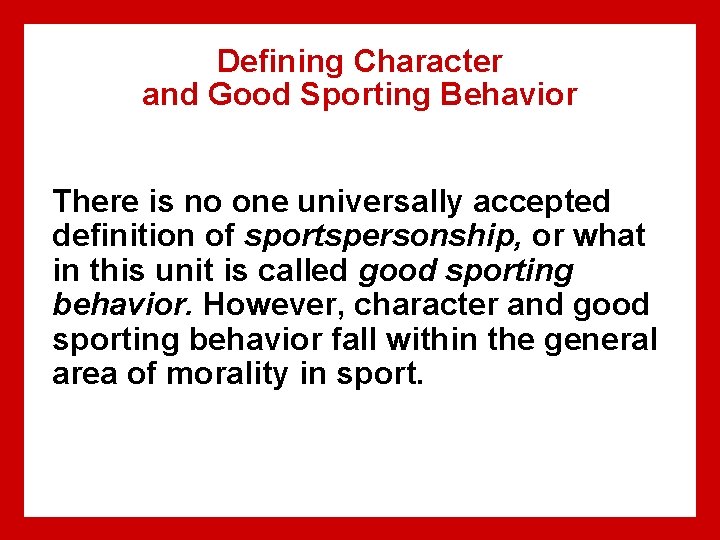 Defining Character and Good Sporting Behavior

There is no one universally accepted definition of sportspersonship, or what in this unit is called good sporting behavior. However, character and good sporting behavior fall within the general area of morality in sport.